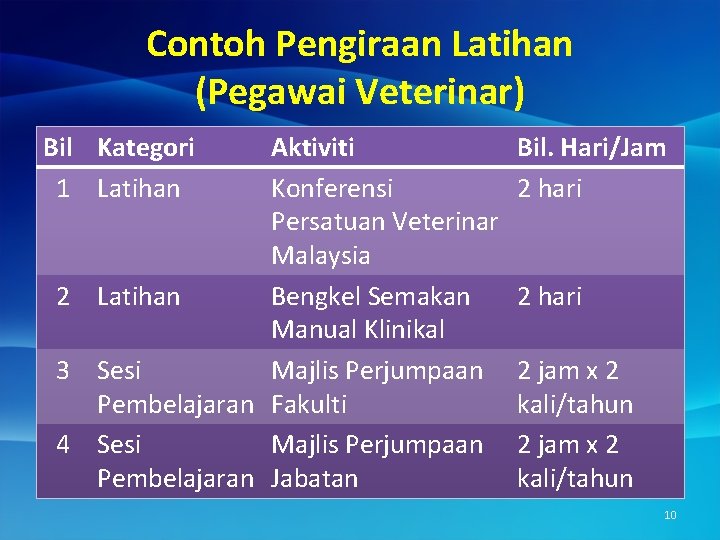 Contoh Pengiraan Latihan
(Pegawai Veterinar)

| Bil | Kategori | Aktiviti | Bil. Hari/Jam |
|---|---|---|---|
| 1 | Latihan | Konferensi Persatuan Veterinar Malaysia | 2 hari |
| 2 | Latihan | Bengkel Semakan Manual Klinikal | 2 hari |
| 3 | Sesi Pembelajaran | Majlis Perjumpaan Fakulti | 2 jam x 2 kali/tahun |
| 4 | Sesi Pembelajaran | Majlis Perjumpaan Jabatan | 2 jam x 2 kali/tahun |

10